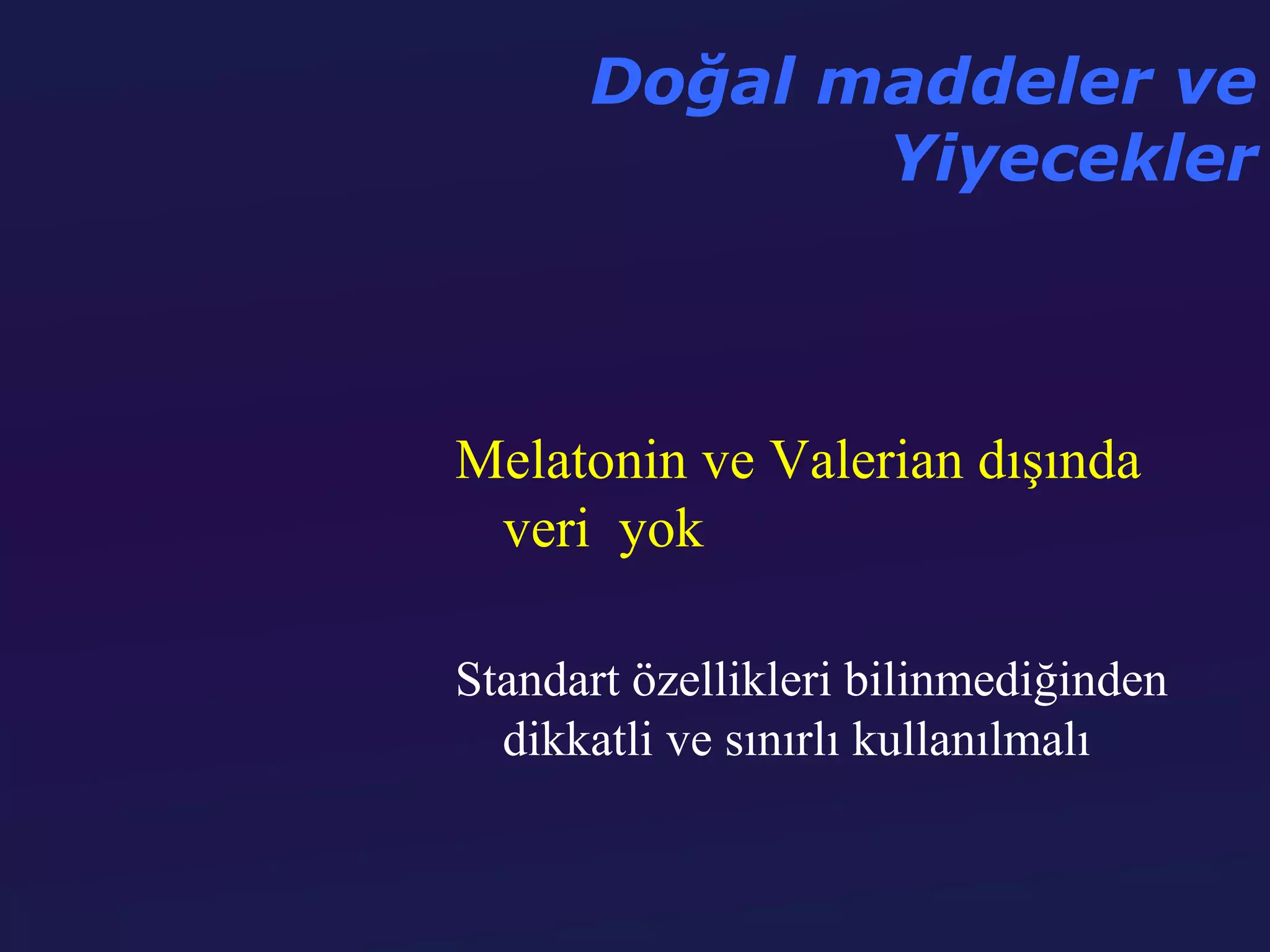 Doğal maddeler ve Yiyecekler

Melatonin ve Valerian dışında veri yok

Standart özellikleri bilinmediğinden dikkatli ve sınırlı kullanılmalı